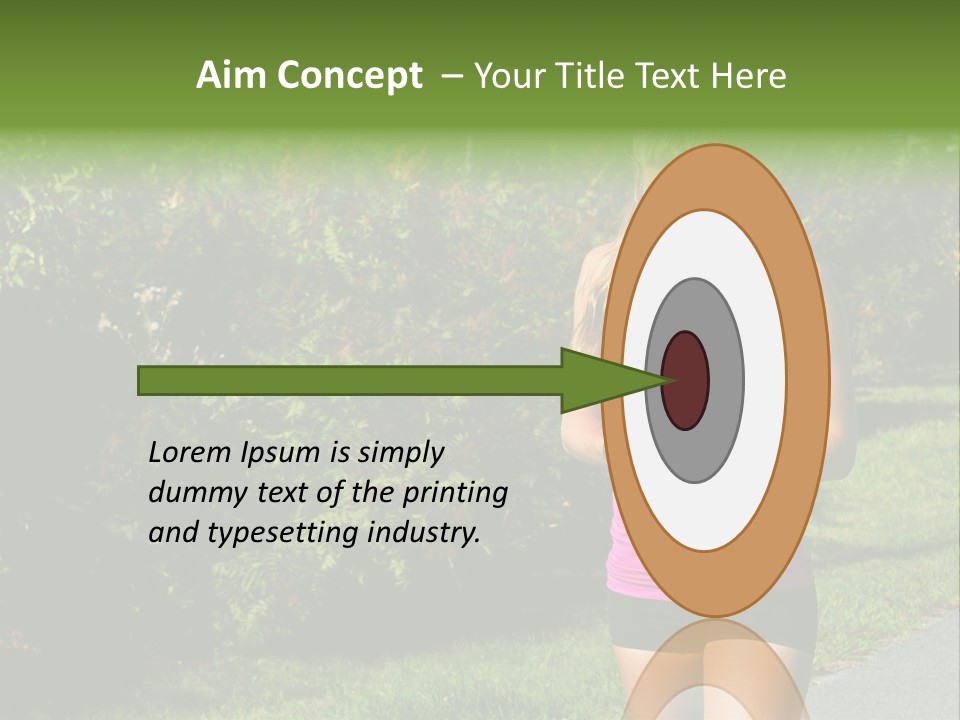 Aim Concept – Your Title Text Here

Lorem Ipsum is simply dummy text of the printing and typesetting industry.